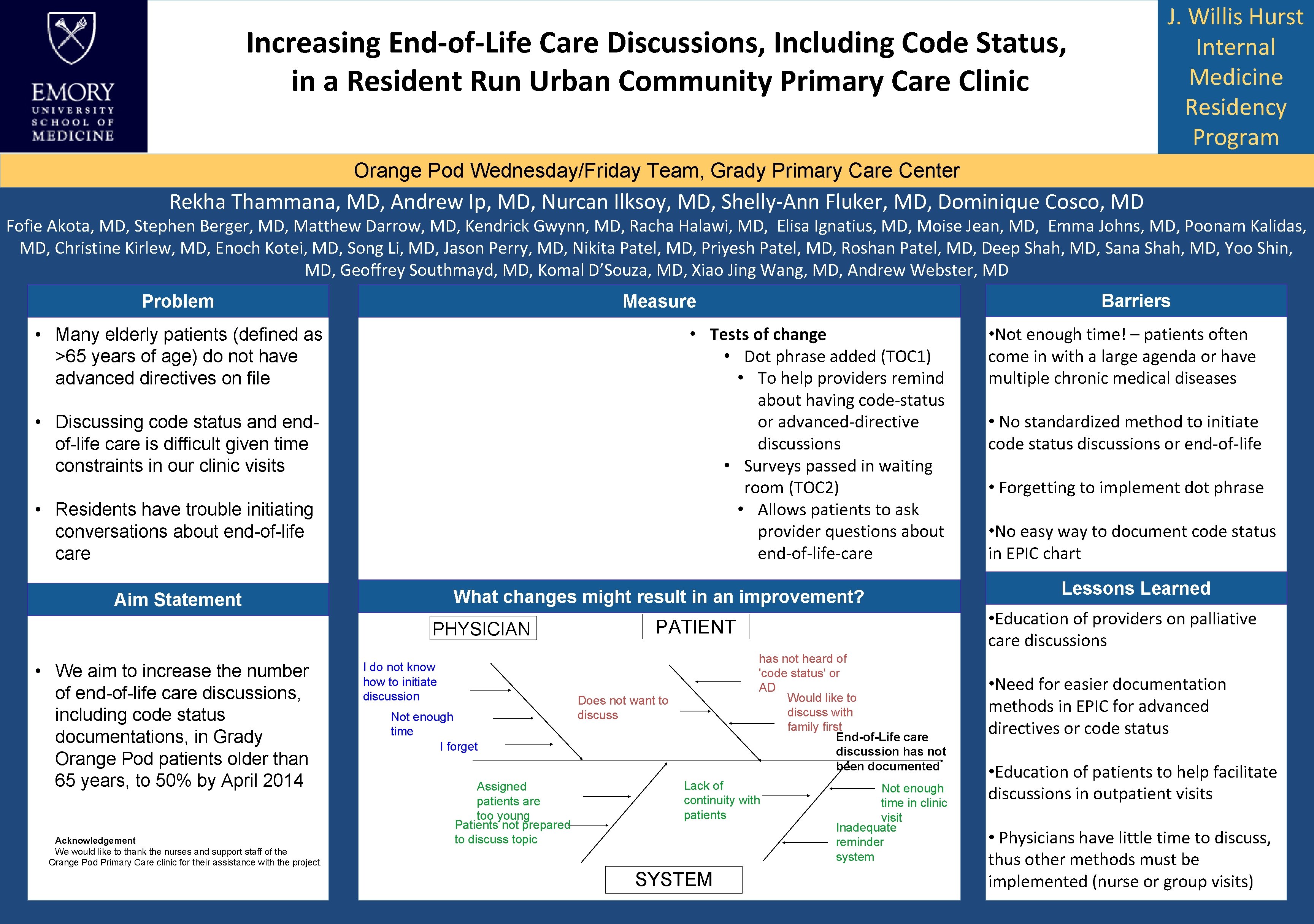 EMORY UNIVERSITY SCHOOL OF MEDICINE

Increasing End-of-Life Care Discussions, Including Code Status, in a Resident Run Urban Community Primary Care Clinic

J. Willis Hurst Internal Medicine Residency Program

Orange Pod Wednesday/Friday Team, Grady Primary Care Center

Rekha Thammana, MD, Andrew Ip, MD, Nurcan Ilksoy, MD, Shelly-Ann Fluker, MD, Dominique Cosco, MD

Fofie Akota, MD, Stephen Berger, MD, Matthew Darrow, MD, Kendrick Gwynn, MD, Racha Halawi, MD, Elisa Ignatius, MD, Moise Jean, MD, Emma Johns, MD, Poonam Kalidas, MD, Christine Kirlew, MD, Enoch Kotei, MD, Song Li, MD, Jason Perry, MD, Nikita Patel, MD, Priyesh Patel, MD, Roshan Patel, MD, Deep Shah, MD, Sana Shah, MD, Yoo Shin, MD, Geoffrey Southmayd, MD, Komal D'Souza, MD, Xiao Jing Wang, MD, Andrew Webster, MD

Problem

• Many elderly patients (defined as >65 years of age) do not have advanced directives on file

• Discussing code status and end-of-life care is difficult given time constraints in our clinic visits

• Residents have trouble initiating conversations about end-of-life care

Aim Statement

• We aim to increase the number of end-of-life care discussions, including code status documentations, in Grady Orange Pod patients older than 65 years, to 50% by April 2014

Acknowledgement
We would like to thank the nurses and support staff of the Orange Pod Primary Care clinic for their assistance with the project.

Measure

• Tests of change
• Dot phrase added (TOC1)
• To help providers remind about having code-status or advanced-directive discussions
• Surveys passed in waiting room (TOC2)
• Allows patients to ask provider questions about end-of-life-care

What changes might result in an improvement?

PHYSICIAN

PATIENT

I do not know how to initiate discussion

Not enough time

I forget

Does not want to discuss

has not heard of 'code status' or AD

Would like to discuss with family first

End-of-Life care discussion has not been documented

Assigned patients are too young

Patients not prepared to discuss topic

Lack of continuity with patients

Not enough time in clinic visit

Inadequate reminder system

SYSTEM

Barriers

•Not enough time! – patients often come in with a large agenda or have multiple chronic medical diseases

• No standardized method to initiate code status discussions or end-of-life

• Forgetting to implement dot phrase

•No easy way to document code status in EPIC chart

Lessons Learned

•Education of providers on palliative care discussions

•Need for easier documentation methods in EPIC for advanced directives or code status

•Education of patients to help facilitate discussions in outpatient visits

• Physicians have little time to discuss, thus other methods must be implemented (nurse or group visits)